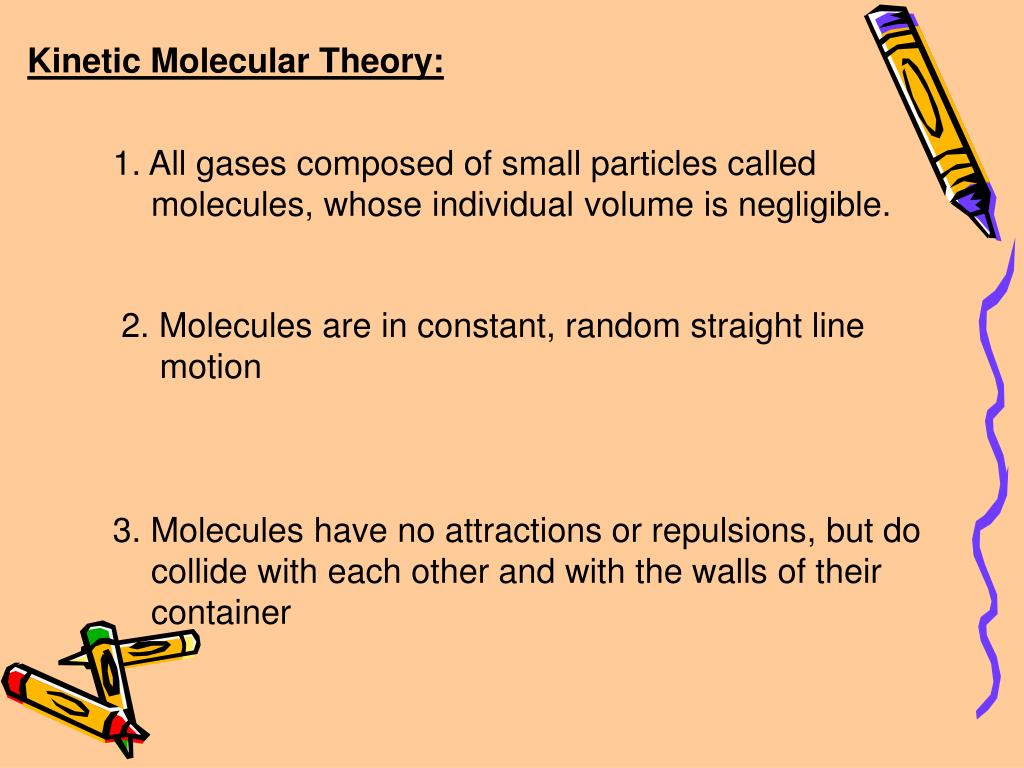 Kinetic Molecular Theory:

1. All gases composed of small particles called molecules, whose individual volume is negligible.

2. Molecules are in constant, random straight line motion

3. Molecules have no attractions or repulsions, but do collide with each other and with the walls of their container